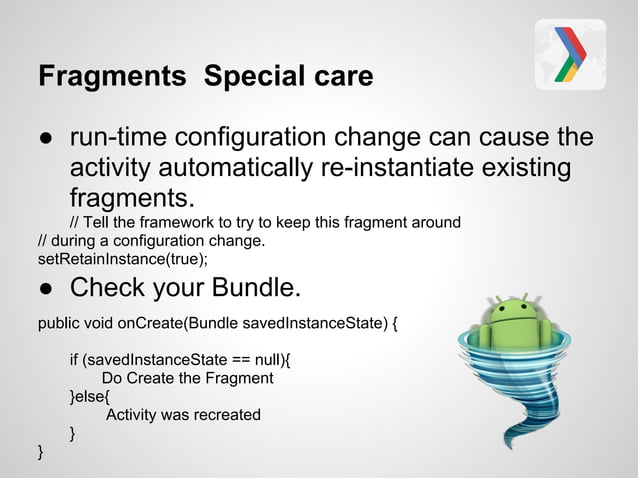 Fragments  Special care

● run-time configuration change can cause the activity automatically re-instantiate existing fragments.

// Tell the framework to try to keep this fragment around
// during a configuration change.
setRetainInstance(true);

● Check your Bundle.

public void onCreate(Bundle savedInstanceState) {

if (savedInstanceState == null){
Do Create the Fragment
}else{
Activity was recreated
}
}